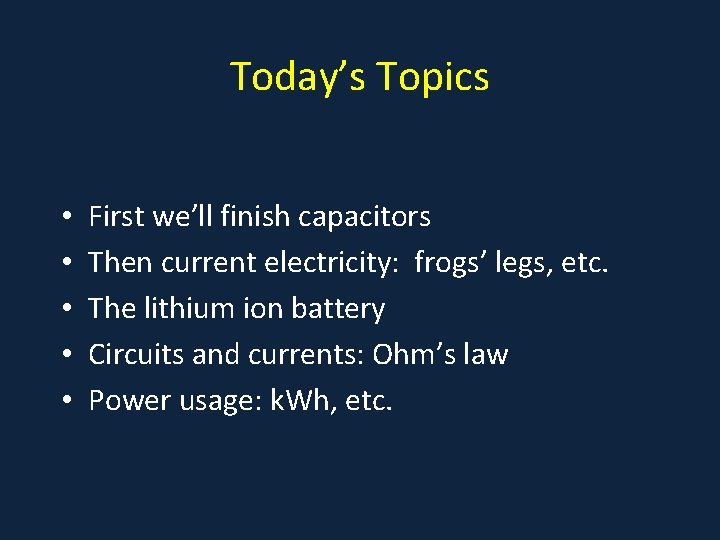 Today’s Topics

• First we’ll finish capacitors
• Then current electricity: frogs’ legs, etc.
• The lithium ion battery
• Circuits and currents: Ohm’s law
• Power usage: kWh, etc.